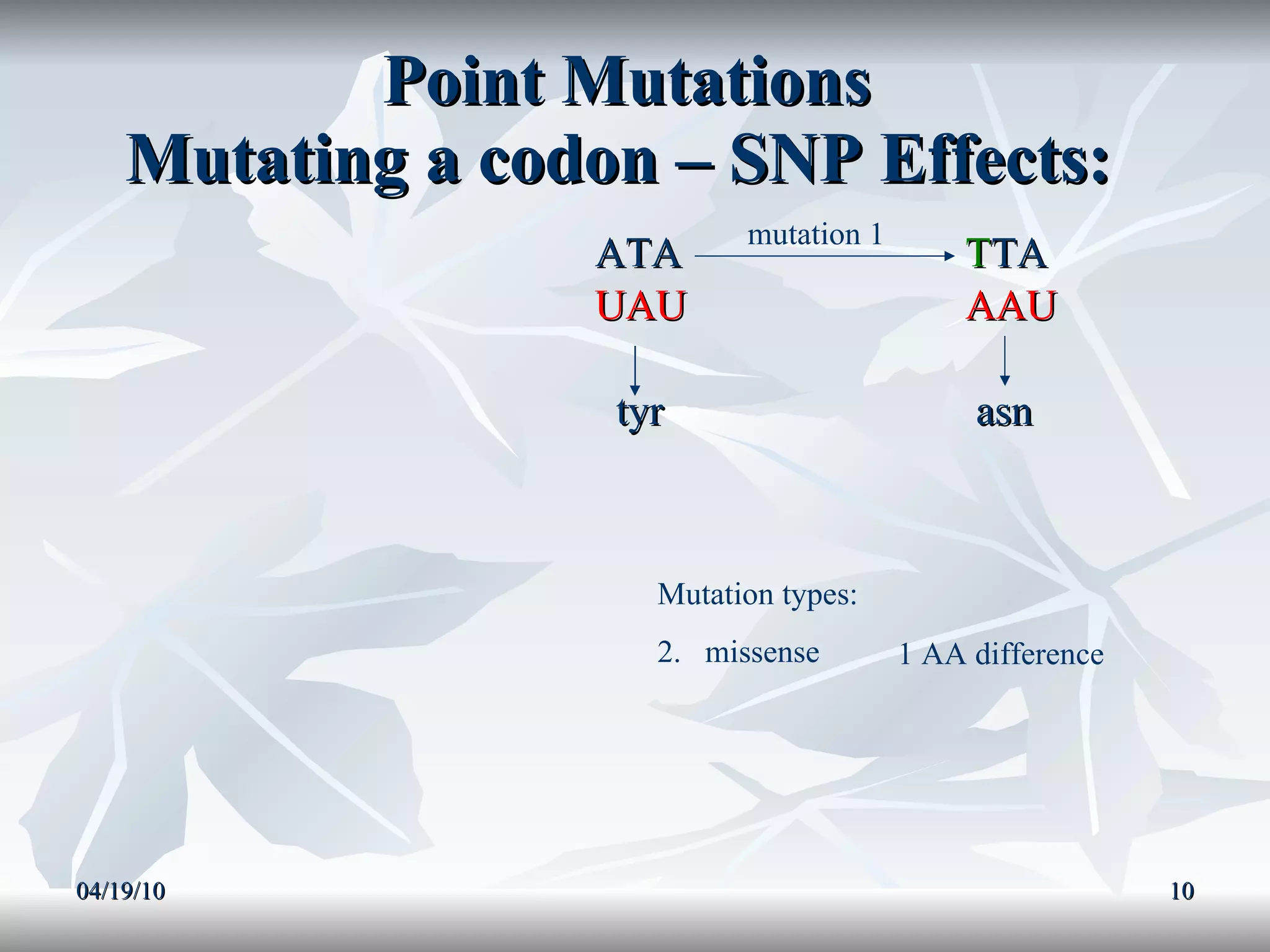 Point Mutations
Mutating a codon – SNP Effects:

ATA mutation 1 TTA
UAU AAU
tyr asn

Mutation types:
2. missense 1 AA difference

04/19/10

10